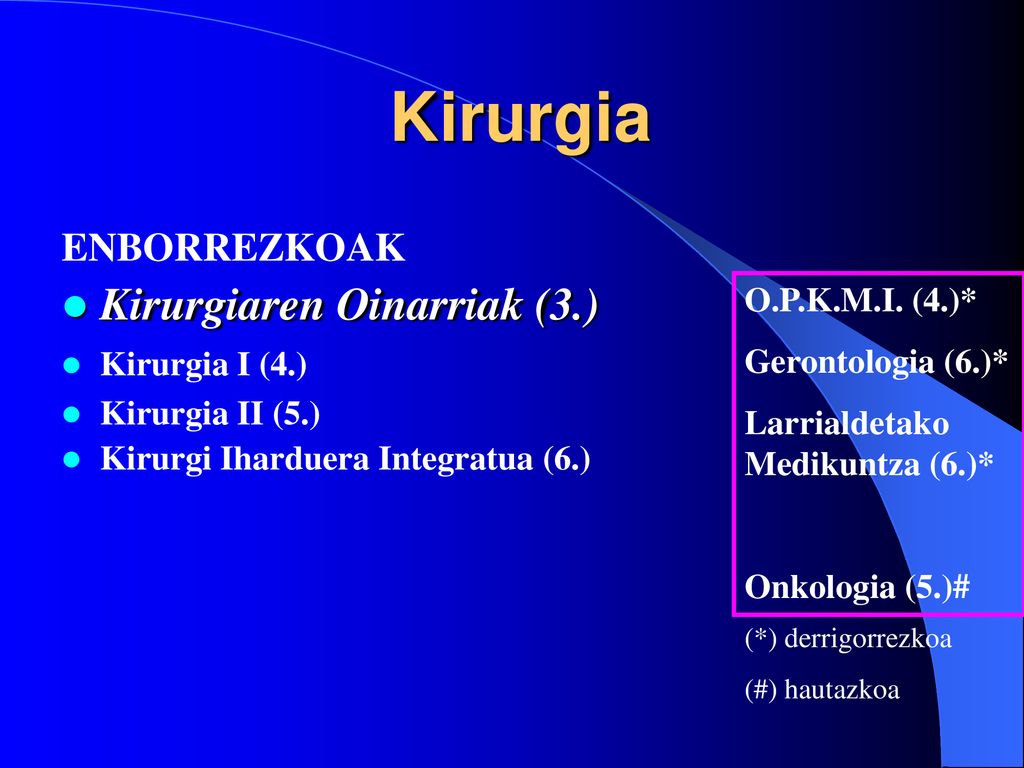 Kirurgia

ENBORREZKOAK

- Kirurgiaren Oinarriak (3.)
- Kirurgia I (4.)
- Kirurgia II (5.)
- Kirurgi Iharduera Integratua (6.)

O.P.K.M.I. (4.)*

Gerontologia (6.)*

Larrialdetako Medikuntza (6.)*

Onkologia (5.)#

(*) derrigorrezkoa

(#) hautazkoa